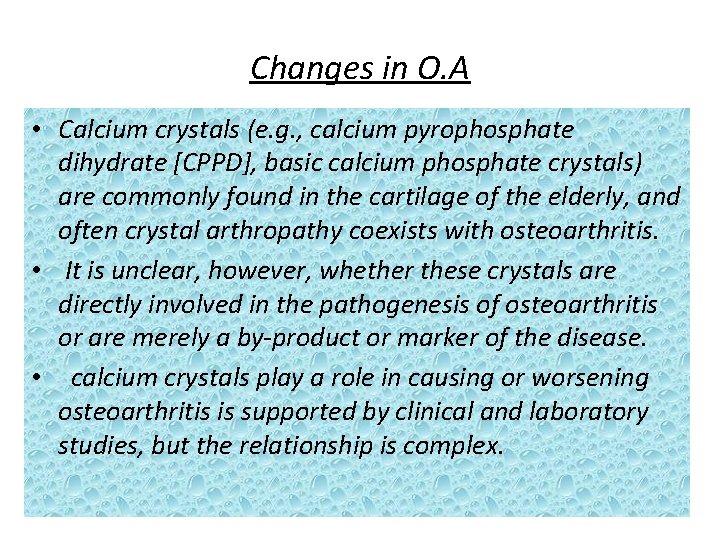 Changes in O.A

• Calcium crystals (e.g., calcium pyrophosphate dihydrate [CPPD], basic calcium phosphate crystals) are commonly found in the cartilage of the elderly, and often crystal arthropathy coexists with osteoarthritis.

• It is unclear, however, whether these crystals are directly involved in the pathogenesis of osteoarthritis or are merely a by-product or marker of the disease.

• calcium crystals play a role in causing or worsening osteoarthritis is supported by clinical and laboratory studies, but the relationship is complex.